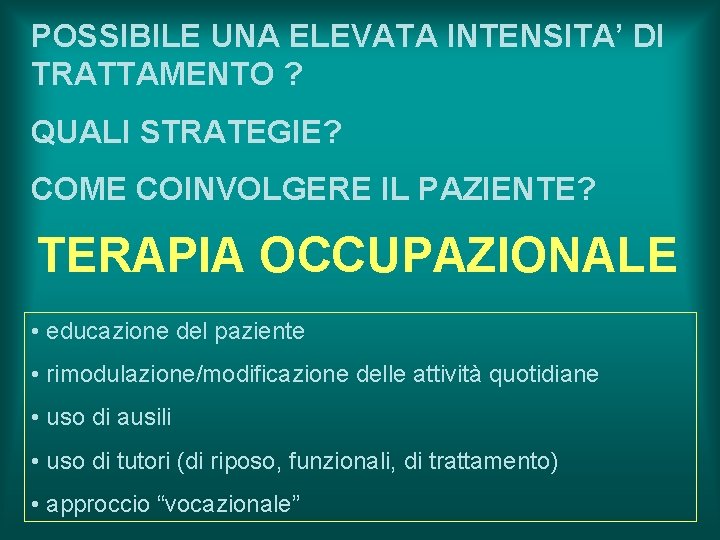 POSSIBILE UNA ELEVATA INTENSITA’ DI TRATTAMENTO ?

QUALI STRATEGIE?

COME COINVOLGERE IL PAZIENTE?

TERAPIA OCCUPAZIONALE

• educazione del paziente

• rimodulazione/modificazione delle attività quotidiane

• uso di ausili

• uso di tutori (di riposo, funzionali, di trattamento)

• approccio “vocazionale”